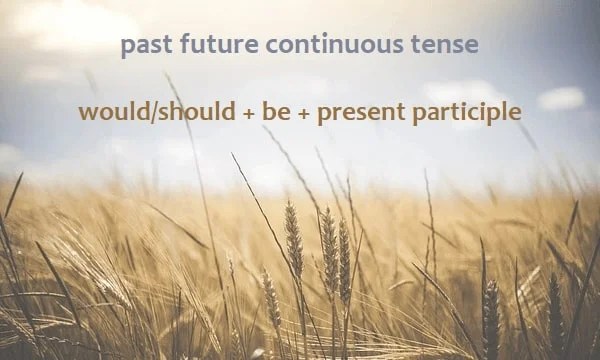 past future continuous tense

would/should + be + present participle